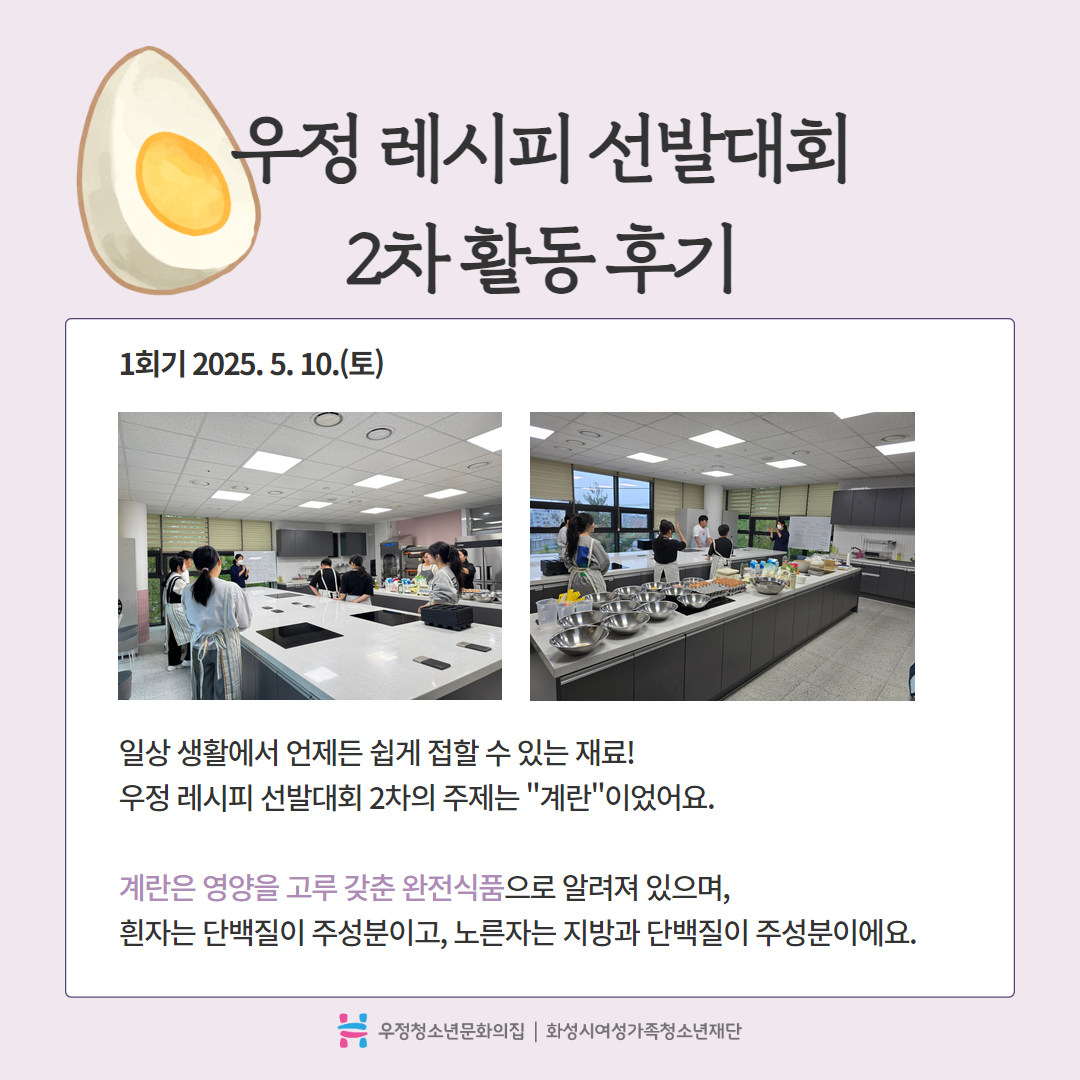 우정 레시피 선발대회
2차 활동 후기

1회기 2025. 5. 10.(토)

일상 생활에서 언제든 쉽게 접할 수 있는 재료!
우정 레시피 선발대회 2차의 주제는 "계란"이었어요.

계란은 영양을 고루 갖춘 완전식품으로 알려져 있으며,
흰자는 단백질이 주성분이고, 노른자는 지방과 단백질이 주성분이에요.

우정청소년문화의집 | 화성시여성가족청소년재단